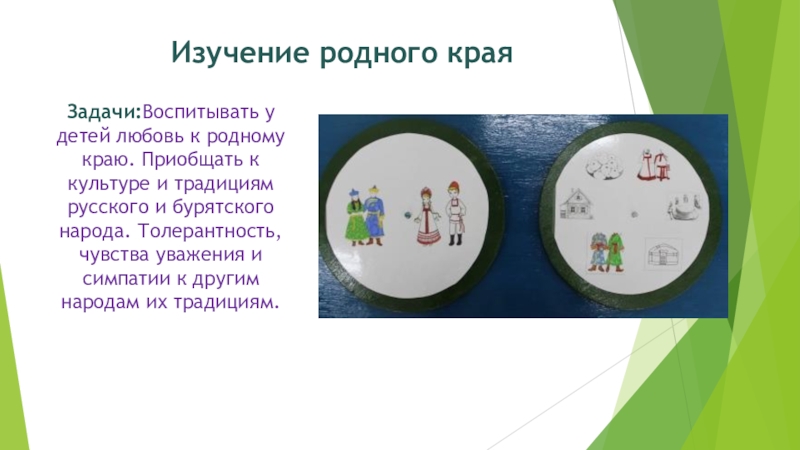 Изучение родного края

Задачи:Воспитывать у детей любовь к родному краю. Приобщать к культуре и традициям русского и бурятского народа. Толерантность, чувства уважения и симпатии к другим народам их традициям.